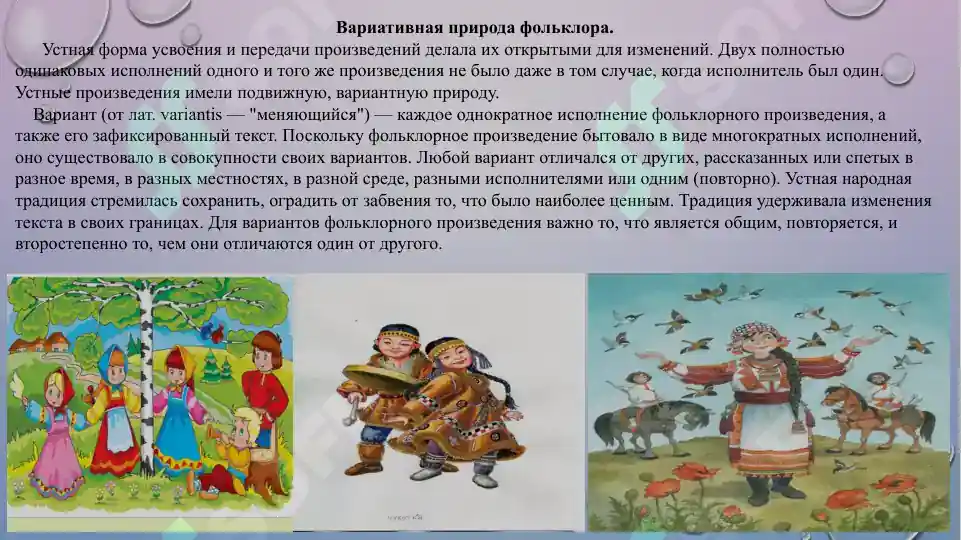 Вариативная природа фольклора.

Устная форма усвоения и передачи произведений делала их открытыми для изменений. Двух полностью одинаковых исполнений одного и того же произведения не было даже в том случае, когда исполнитель был один. Устные произведения имели подвижную, вариантную природу.

Вариант (от лат. variantis — "меняющийся") — каждое однократное исполнение фольклорного произведения, а также его зафиксированный текст. Поскольку фольклорное произведение бытовало в виде многократных исполнений, оно существовало в совокупности своих вариантов. Любой вариант отличался от других, рассказанных или спетых в разное время, в разных местностях, в разной среде, разными исполнителями или одним (повторно). Устная народная традиция стремилась сохранить, оградить от забвения то, что было наиболее ценным. Традиция удерживала изменения текста в своих границах. Для вариантов фольклорного произведения важно то, что является общим, повторяется, и второстепенно то, чем они отличаются один от другого.